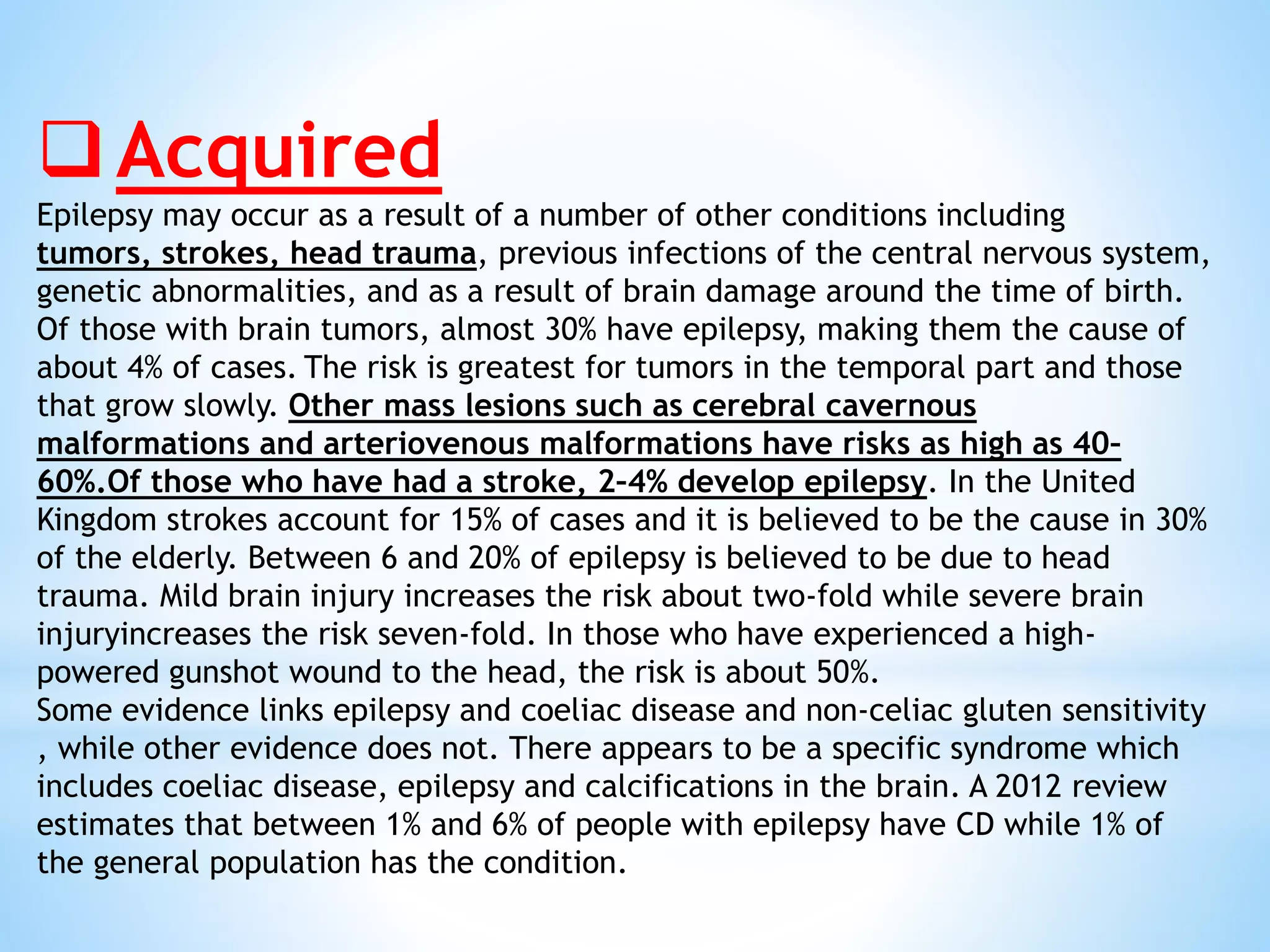 ❑ Acquired

Epilepsy may occur as a result of a number of other conditions including tumors, strokes, head trauma, previous infections of the central nervous system, genetic abnormalities, and as a result of brain damage around the time of birth. Of those with brain tumors, almost 30% have epilepsy, making them the cause of about 4% of cases. The risk is greatest for tumors in the temporal part and those that grow slowly. Other mass lesions such as cerebral cavernous malformations and arteriovenous malformations have risks as high as 40-60%.Of those who have had a stroke, 2-4% develop epilepsy. In the United Kingdom strokes account for 15% of cases and it is believed to be the cause in 30% of the elderly. Between 6 and 20% of epilepsy is believed to be due to head trauma. Mild brain injury increases the risk about two-fold while severe brain injuryincreases the risk seven-fold. In those who have experienced a high-powered gunshot wound to the head, the risk is about 50%.
Some evidence links epilepsy and coeliac disease and non-celiac gluten sensitivity , while other evidence does not. There appears to be a specific syndrome which includes coeliac disease, epilepsy and calcifications in the brain. A 2012 review estimates that between 1% and 6% of people with epilepsy have CD while 1% of the general population has the condition.